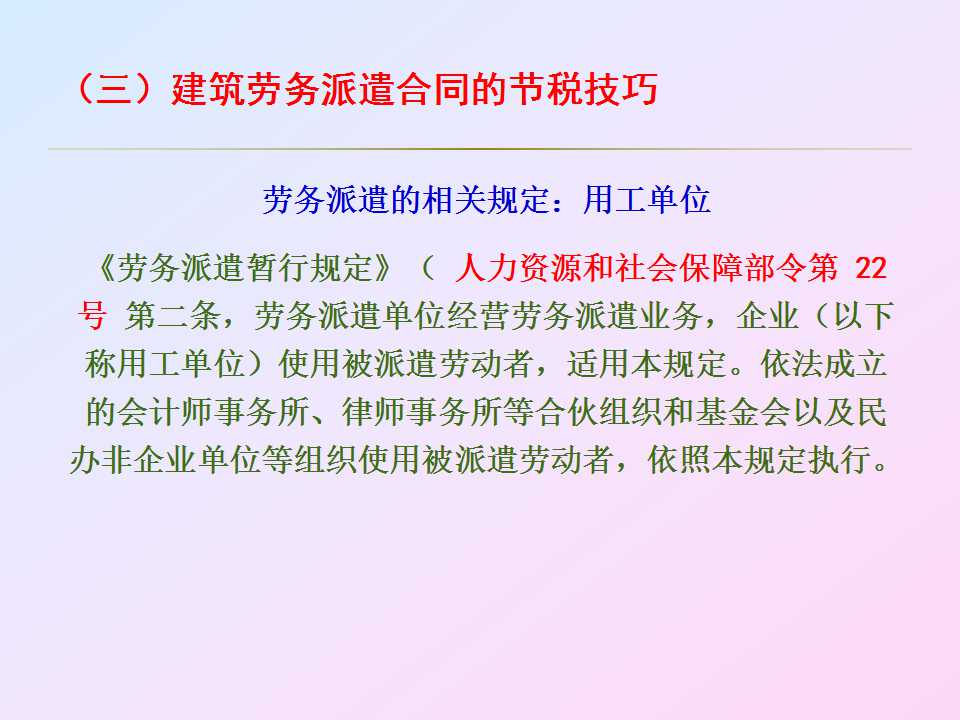 （三）建筑劳务派遣合同的节税技巧

劳务派遣的相关规定：用工单位

《劳务派遣暂行规定》（ 人力资源和社会保障部令第 22 号 第二条，劳务派遣单位经营劳务派遣业务，企业（以下称用工单位）使用被派遣劳动者，适用本规定。依法成立的会计师事务所、律师事务所等合伙组织和基金会以及民办非企业单位等组织使用被派遣劳动者，依照本规定执行。